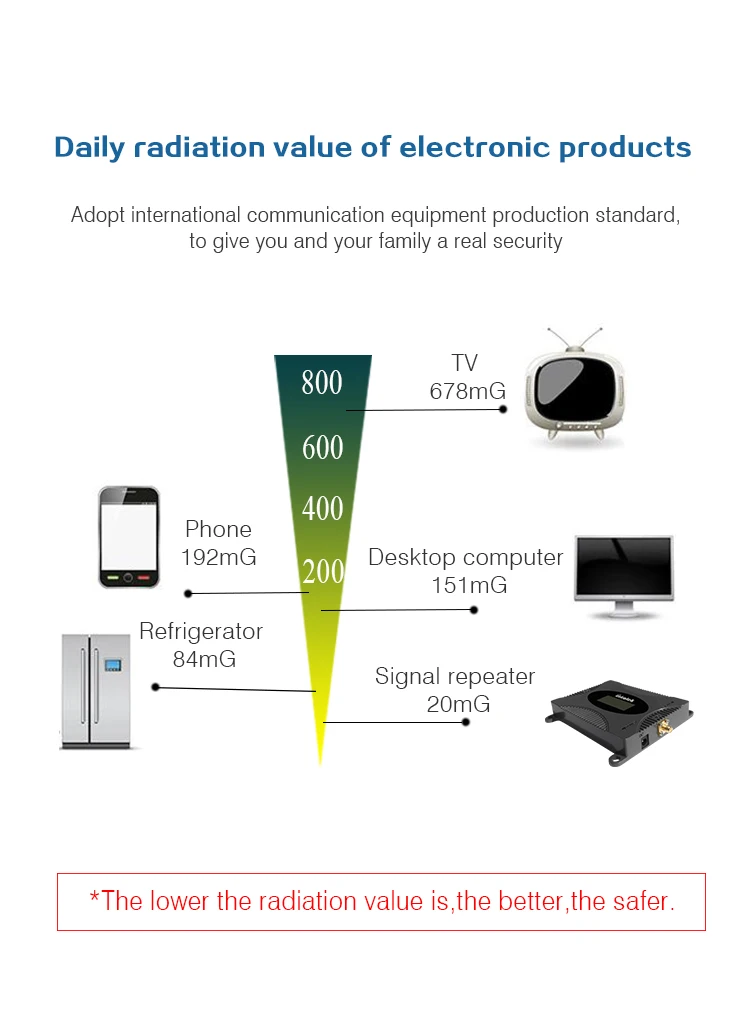 Daily radiation value of electronic products

Adopt international communication equipment production standard, to give you and your family a real security

800
600
400
200

TV
678mG

Phone
192mG

Desktop computer
151mG

Refrigerator
84mG

Signal repeater
20mG

*The lower the radiation value is,the better,the safer.